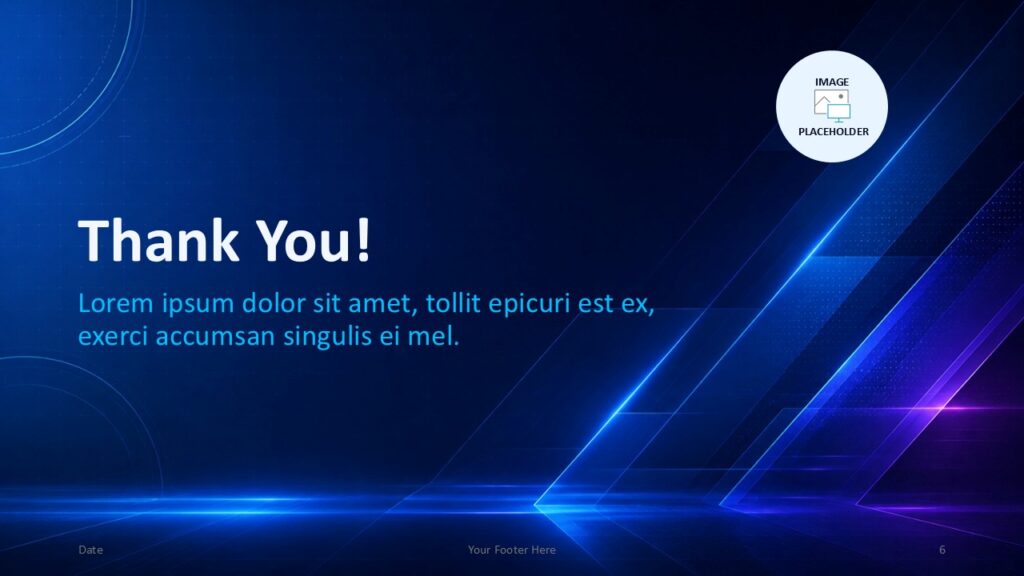 IMAGE
PLACEHOLDER

Thank You!

Lorem ipsum dolor sit amet, tollit epicuri est ex, exerci accumsan singulis ei mel.

Date

Your Footer Here

6